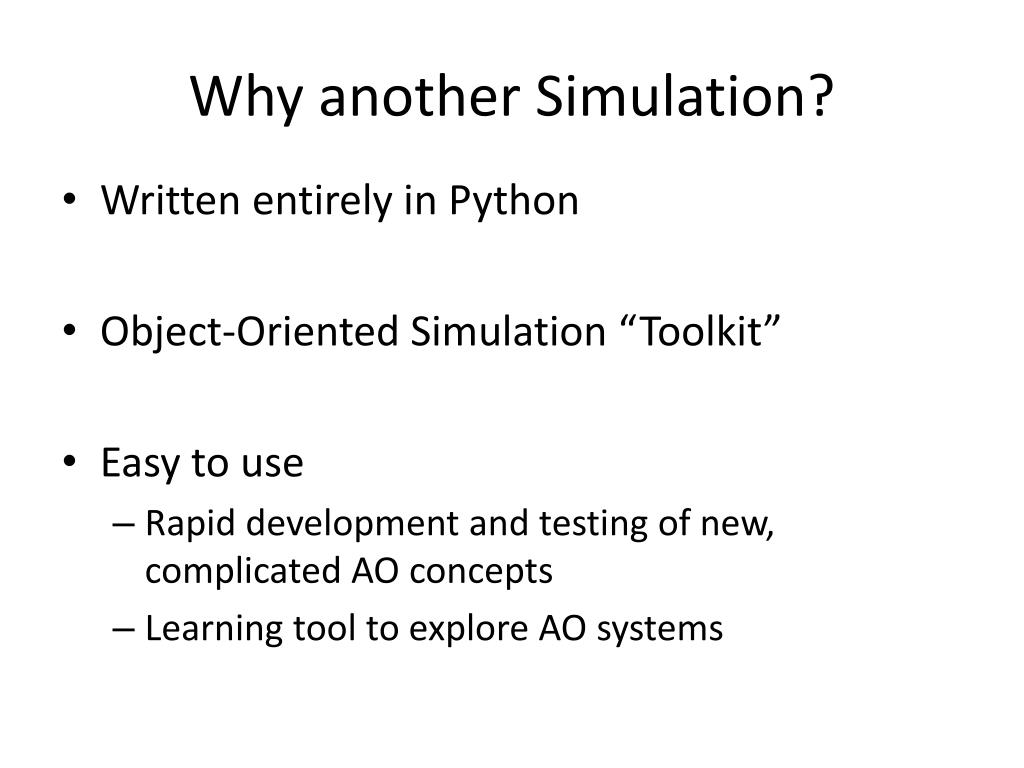 Why another Simulation?

• Written entirely in Python

• Object-Oriented Simulation “Toolkit”

• Easy to use
– Rapid development and testing of new, complicated AO concepts
– Learning tool to explore AO systems